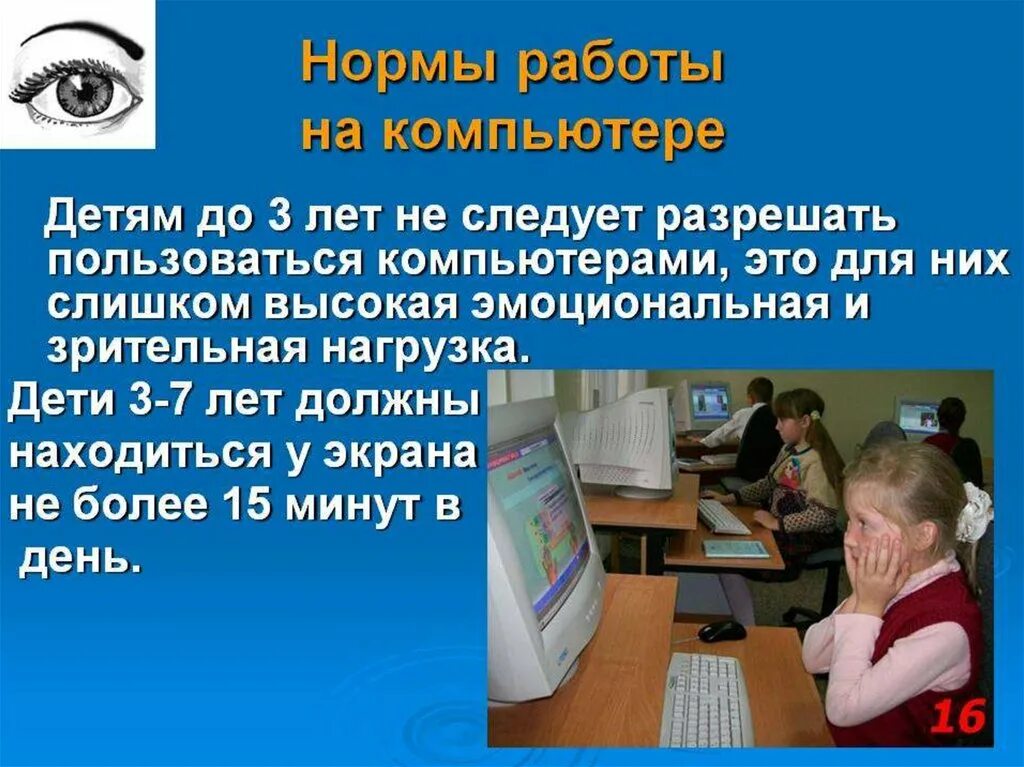 Нормы работы на компьютере

Детям до 3 лет не следует разрешать пользоваться компьютерами, это для них слишком высокая эмоциональная и зрительная нагрузка.

Дети 3-7 лет должны находиться у экрана не более 15 минут в день.

16